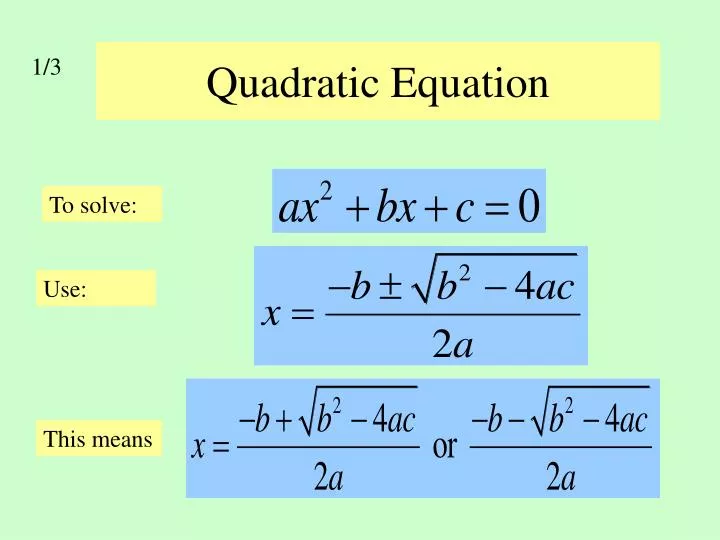 1/3

Quadratic Equation

To solve: $ax^2 + bx + c = 0$

Use: $x = \frac{-b \pm \sqrt{b^2 - 4ac}}{2a}$

This means $x = \frac{-b + \sqrt{b^2 - 4ac}}{2a}$ or $\frac{-b - \sqrt{b^2 - 4ac}}{2a}$